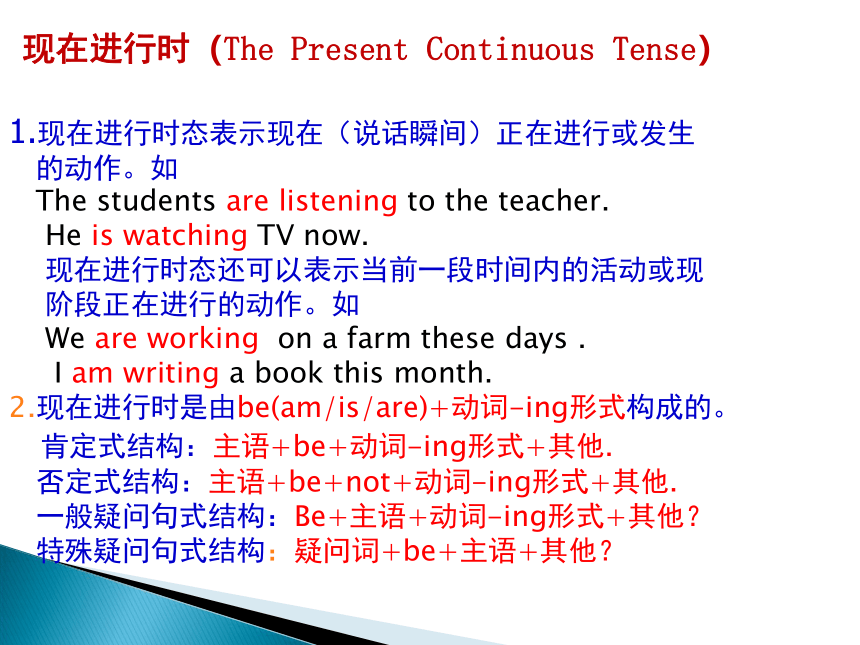 现在进行时 (The Present Continuous Tense)

1.现在进行时态表示现在（说话瞬间）正在进行或发生的动作。如
The students are listening to the teacher.
He is watching TV now.
现在进行时态还可以表示当前一段时间内的活动或现阶段正在进行的动作。如
We are working on a farm these days .
I am writing a book this month.
2.现在进行时是由be(am/is/are)+动词-ing形式构成的。
肯定式结构：主语+be+动词-ing形式+其他.
否定式结构：主语+be+not+动词-ing形式+其他.
一般疑问句式结构：Be+主语+动词-ing形式+其他？
特殊疑问句式结构：疑问词+be+主语+其他？